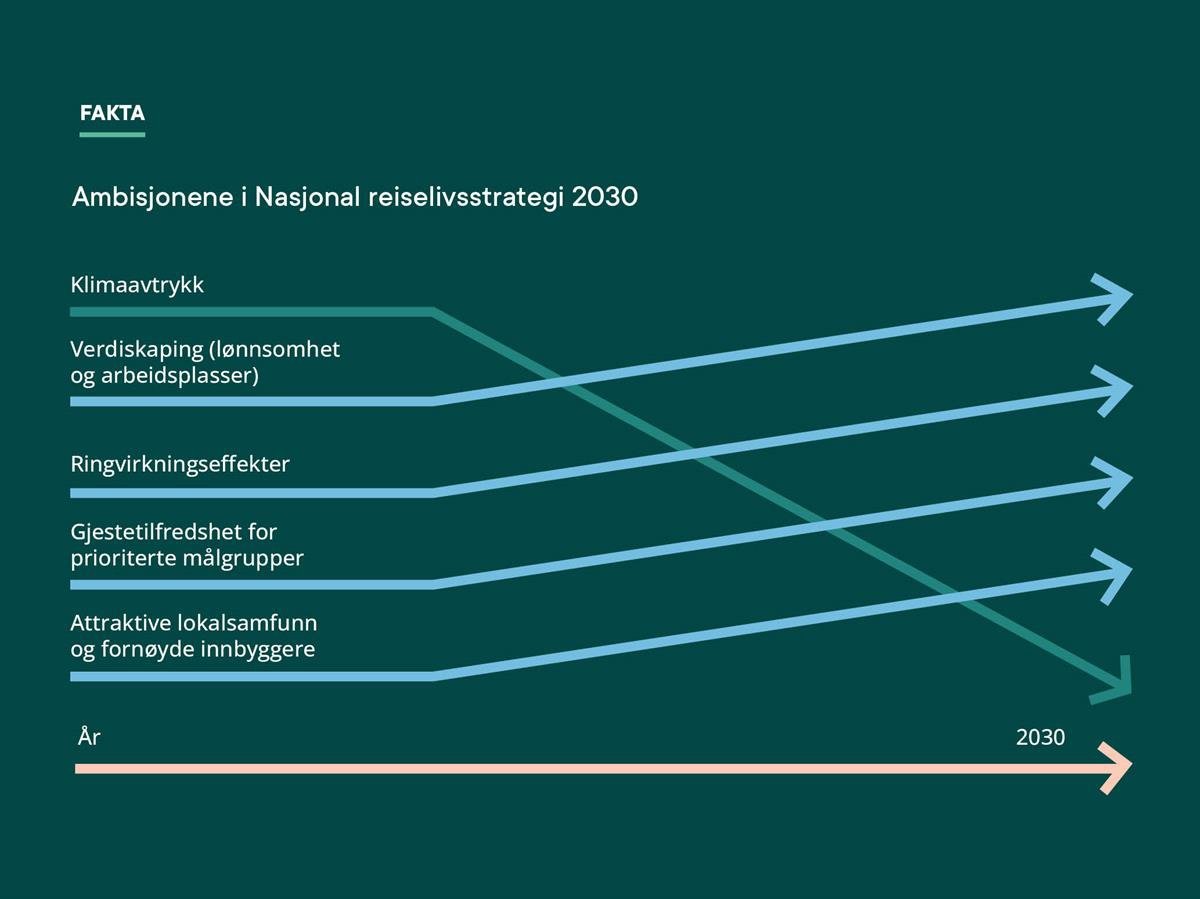 FAKTA

Ambisjonene i Nasjonal reiselivsstrategi 2030

Klimaavtrykk

Verdiskaping (lønnsomhet og arbeidsplasser)

Ringvirkningseffekter

Gjestetilfredshet for prioriterte målgrupper

Attraktive lokalsamfunn og fornøyde innbyggere

År

2030